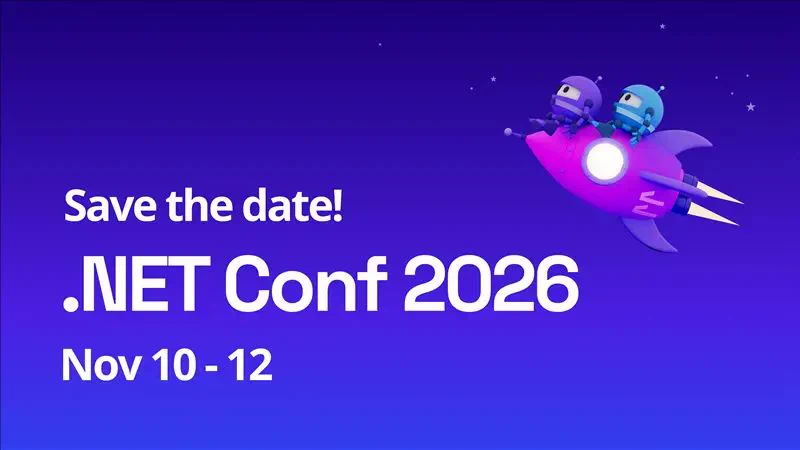 Save the date!
.NET Conf 2026
Nov 10 - 12